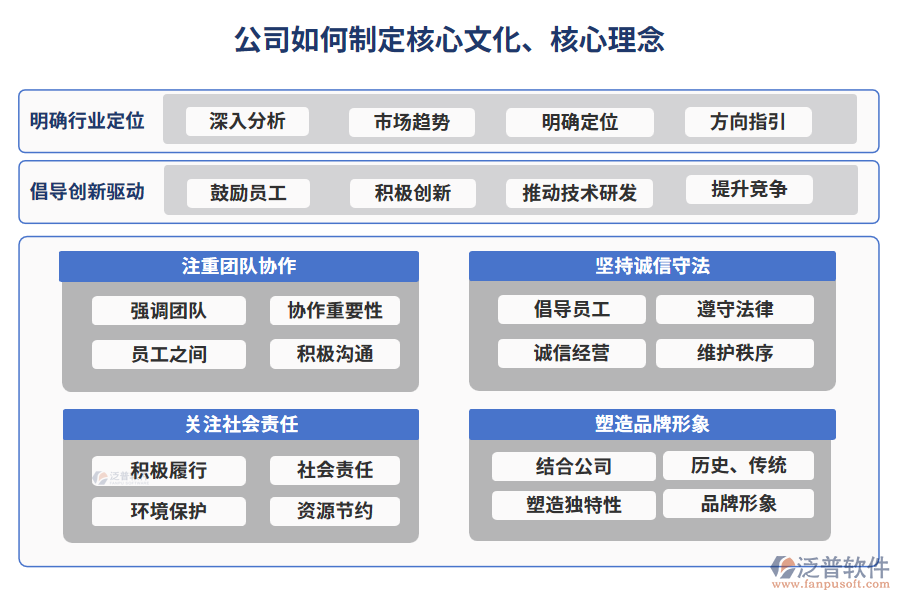 公司如何制定核心文化、核心理念

明确行业定位
深入分析
市场趋势
明确定位
方向指引

倡导创新驱动
鼓励员工
积极创新
推动技术研发
提升竞争

注重团队协作
强调团队
协作重要性
员工之间
积极沟通

坚持诚信守法
倡导员工
遵守法律
诚信经营
维护秩序

关注社会责任
积极履行
社会责任
环境保护
资源节约

塑造品牌形象
结合公司
历史、传统
塑造独特性
品牌形象

泛普软件
www.fanpusoft.com